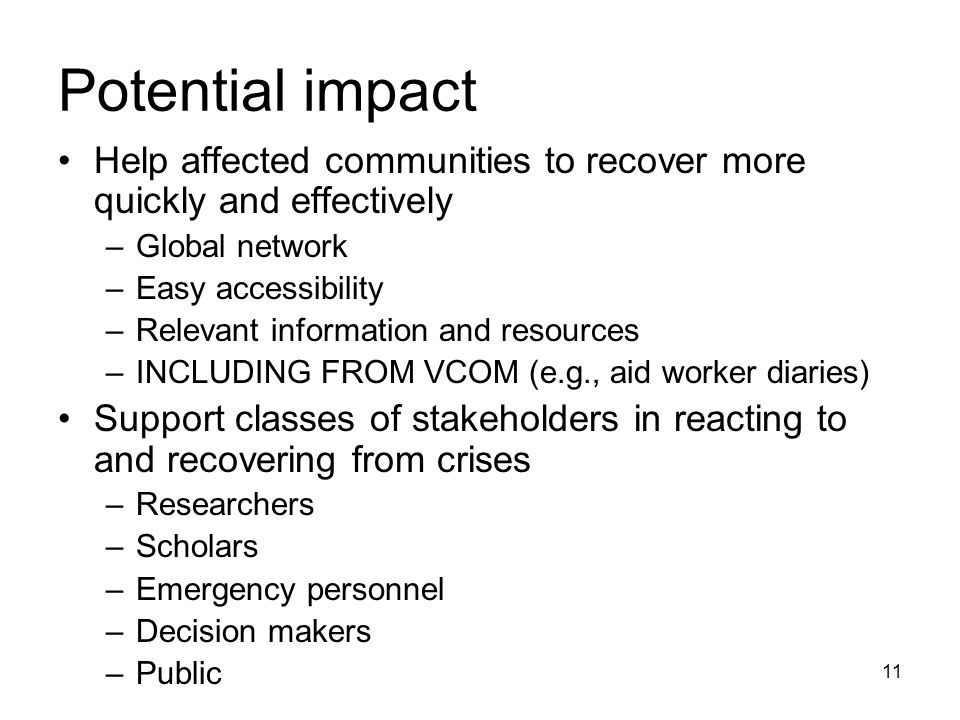 Potential impact

• Help affected communities to recover more quickly and effectively
– Global network
– Easy accessibility
– Relevant information and resources
– INCLUDING FROM VCOM (e.g., aid worker diaries)

• Support classes of stakeholders in reacting to and recovering from crises
– Researchers
– Scholars
– Emergency personnel
– Decision makers
– Public

11